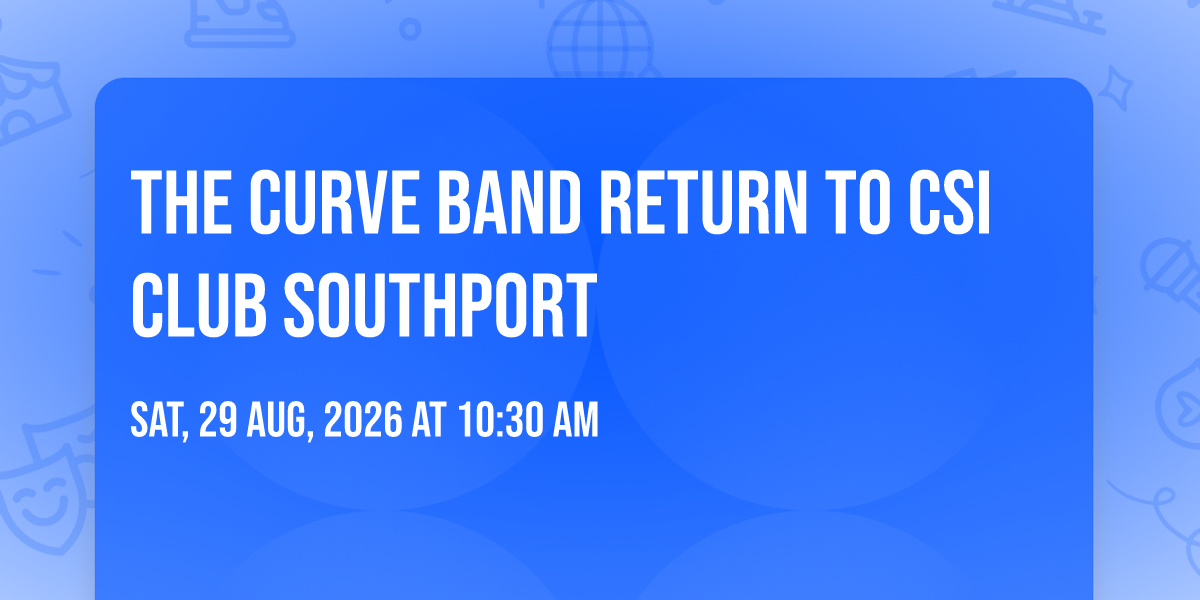 THE CURVE BAND RETURN TO CSI CLUB SOUTHPORT

SAT, 29 AUG, 2026 AT 10:30 AM